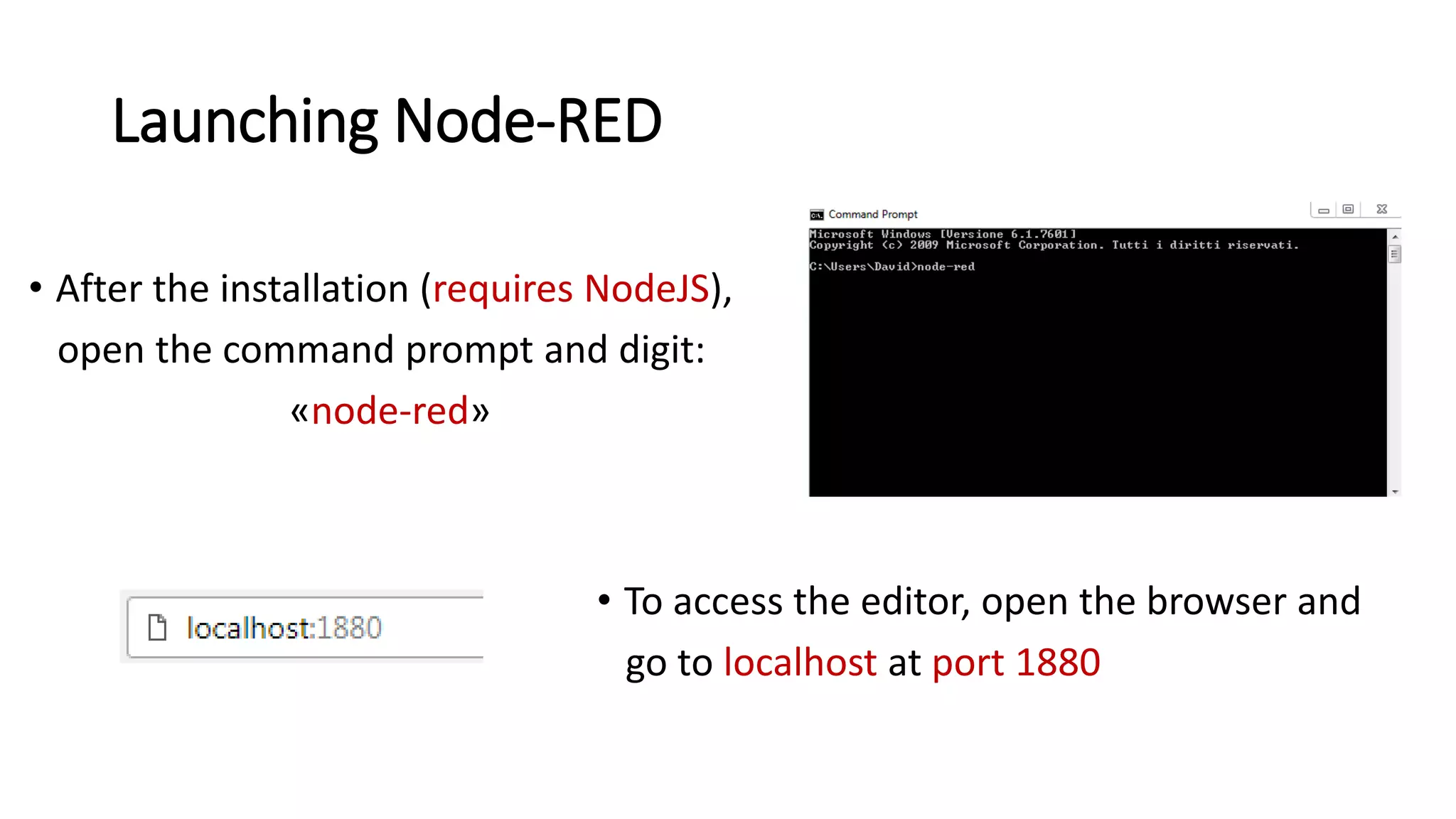 Launching Node-RED

• After the installation (requires NodeJS), open the command prompt and digit: «node-red»

Command Prompt

Microsoft Windows [Versione 6.1.7601]
Copyright (c) 2009 Microsoft Corporation. Tutti i diritti riservati.

C:\Users\David>node-red

localhost:1880

• To access the editor, open the browser and go to localhost at port 1880